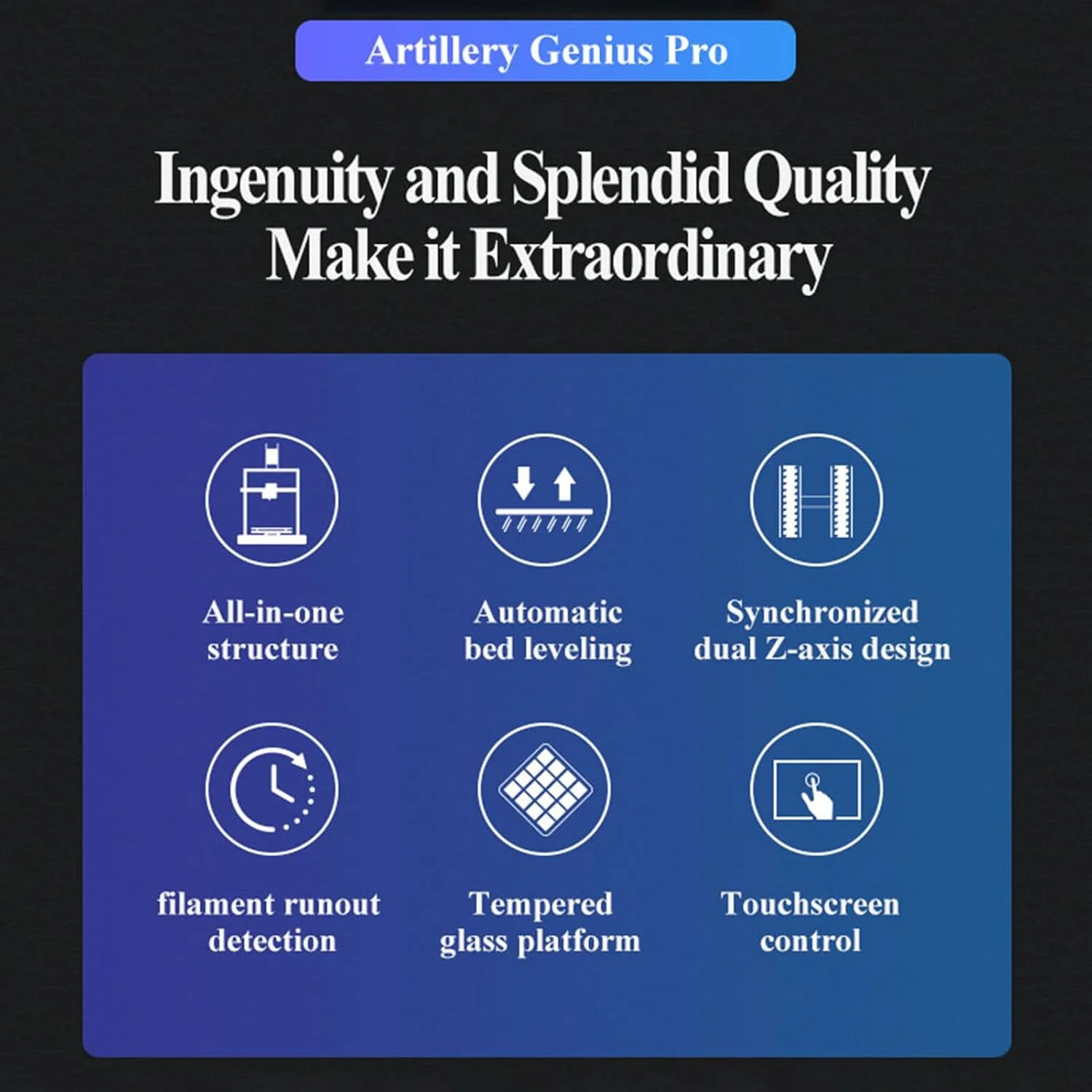 Artillery Genius Pro

Ingenuity and Splendid Quality Make it Extraordinary

All-in-one structure

Automatic bed leveling

Synchronized dual Z-axis design

filament runout detection

Tempered glass platform

Touchscreen control